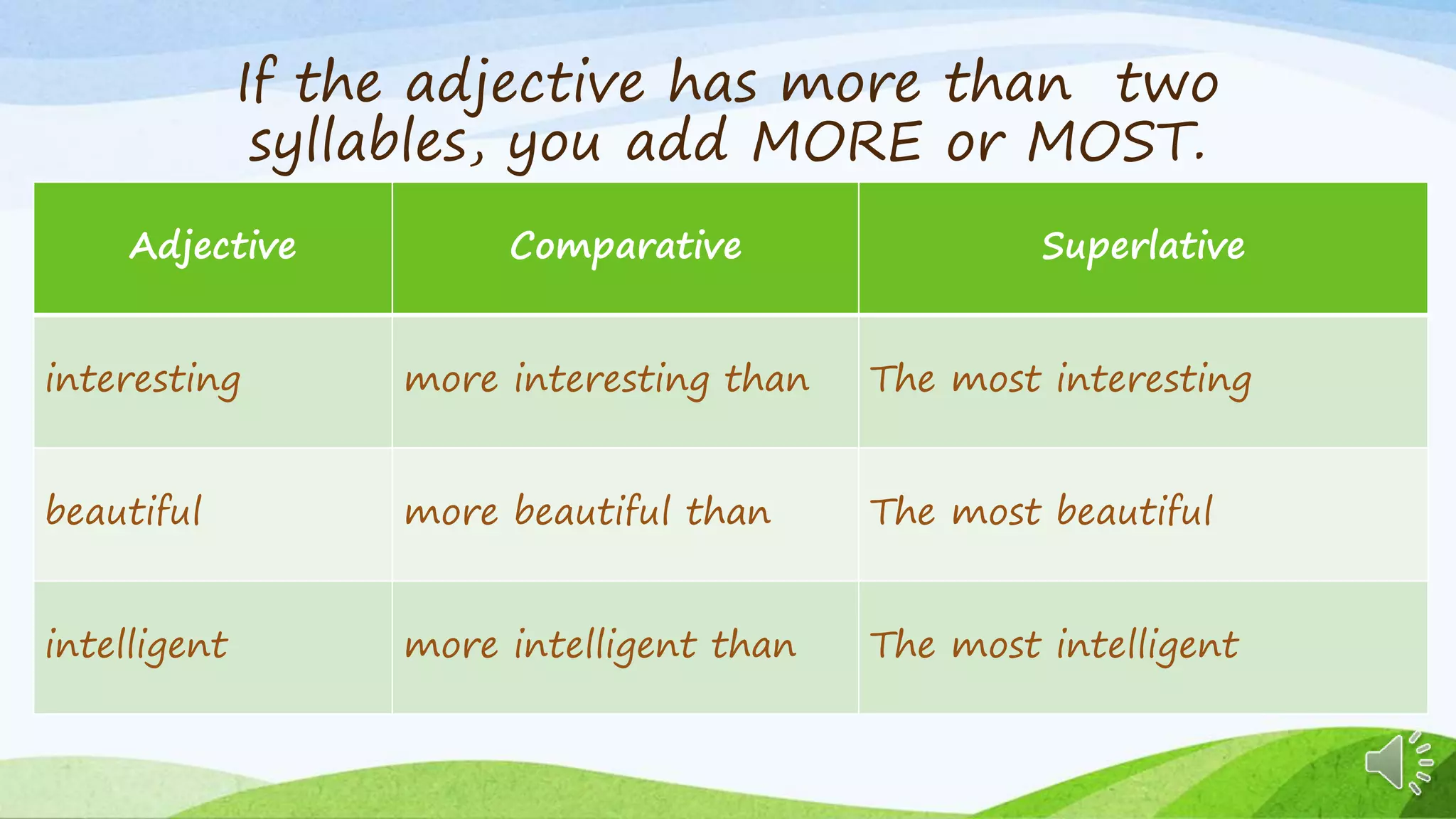 If the adjective has more than two syllables, you add MORE or MOST.

| Adjective | Comparative | Superlative |
|---|---|---|
| interesting | more interesting than | The most interesting |
| beautiful | more beautiful than | The most beautiful |
| intelligent | more intelligent than | The most intelligent |